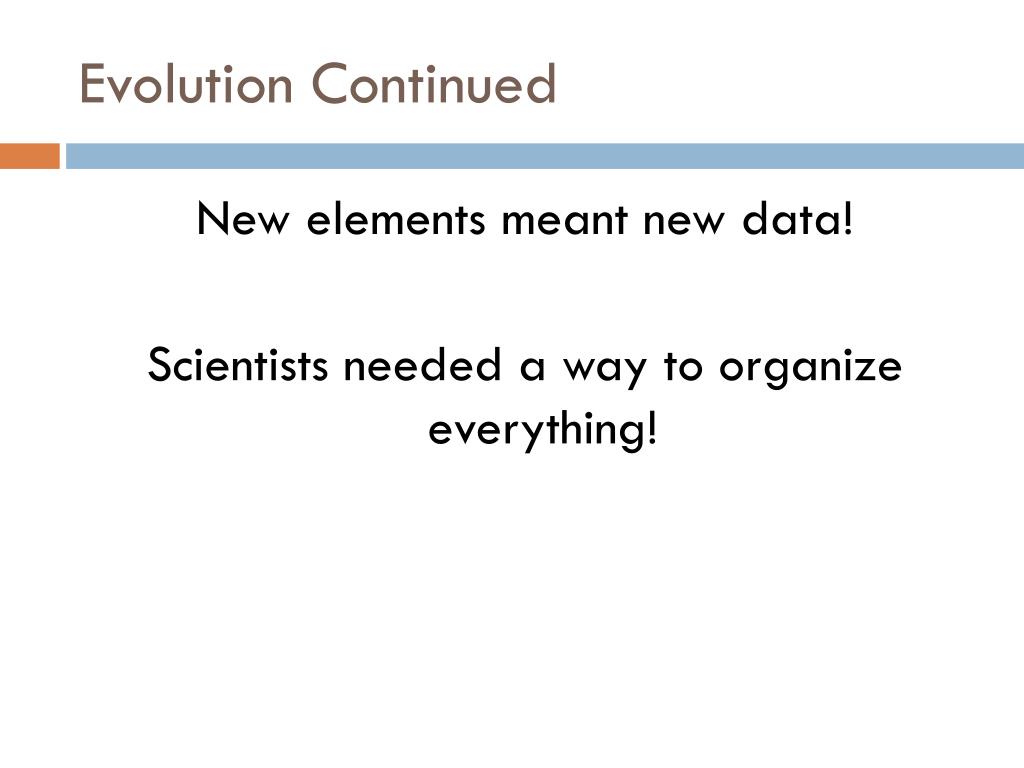 Evolution Continued

New elements meant new data!

Scientists needed a way to organize everything!